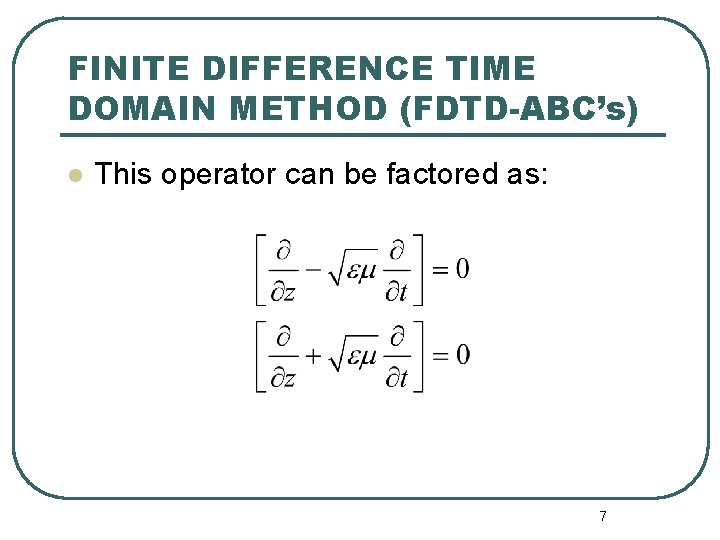 FINITE DIFFERENCE TIME DOMAIN METHOD (FDTD-ABC's)

This operator can be factored as:

$\left[\frac{\partial}{\partial z} - \sqrt{\varepsilon\mu}\frac{\partial}{\partial t}\right] = 0$

$\left[\frac{\partial}{\partial z} + \sqrt{\varepsilon\mu}\frac{\partial}{\partial t}\right] = 0$

7